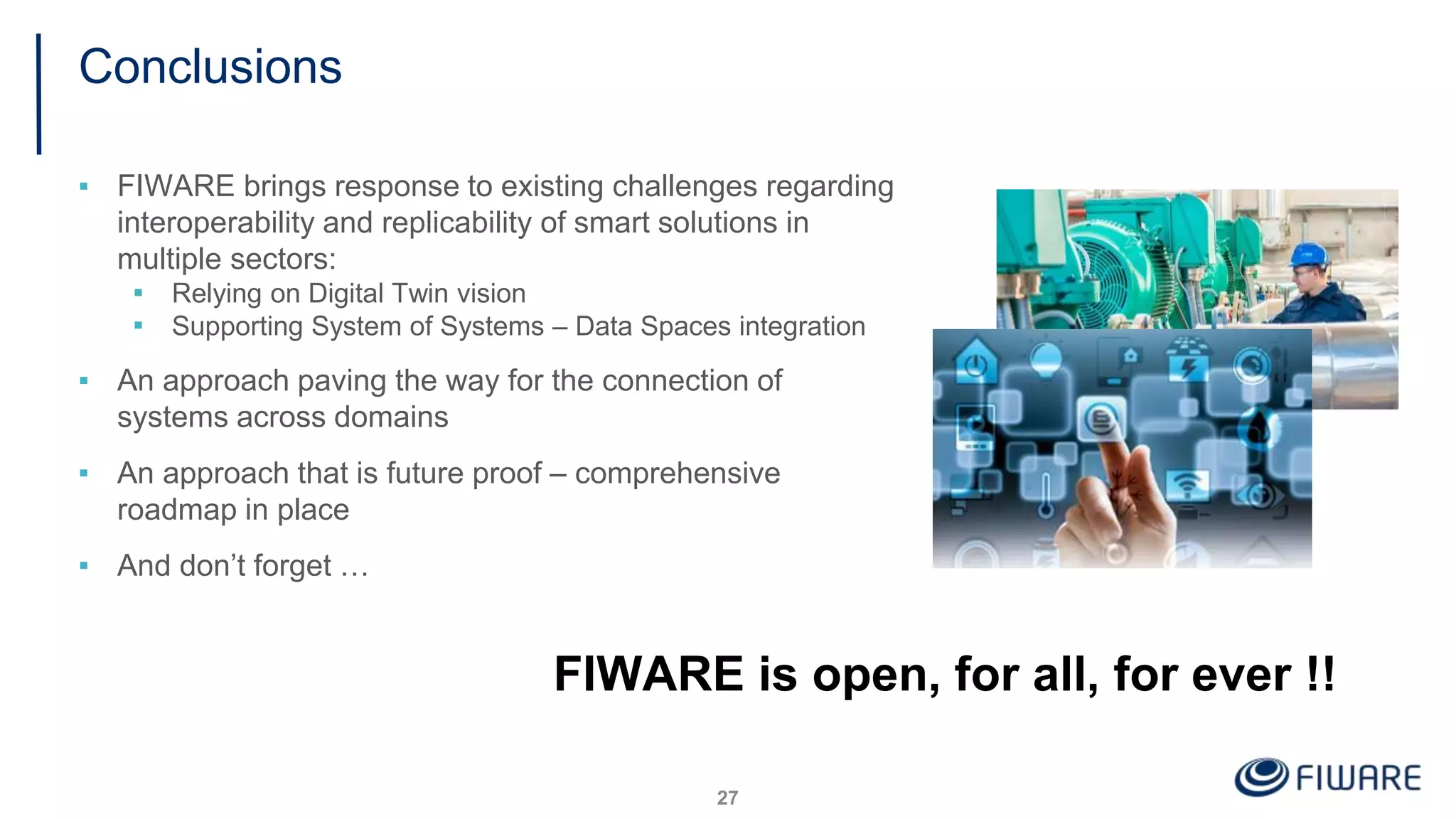 Conclusions

▪ FIWARE brings response to existing challenges regarding interoperability and replicability of smart solutions in multiple sectors:
  ▪ Relying on Digital Twin vision
  ▪ Supporting System of Systems – Data Spaces integration

▪ An approach paving the way for the connection of systems across domains

▪ An approach that is future proof – comprehensive roadmap in place

▪ And don't forget …

FIWARE is open, for all, for ever !!

27

FIWARE